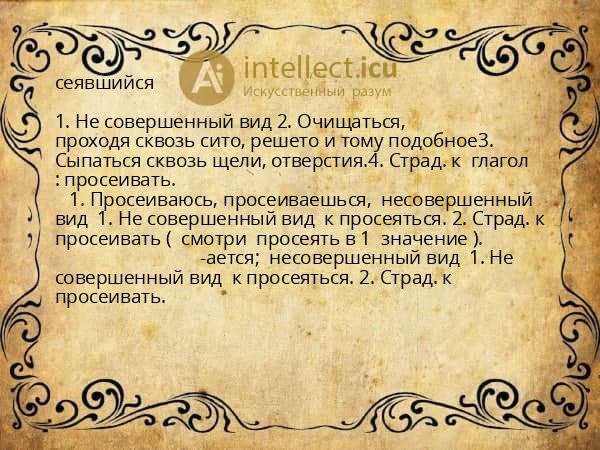 Ai intellect.icu
Искусственный разум

сеявшийся

1. Не совершенный вид 2. Очищаться, проходя сквозь сито, решето и тому подобное3. Сыпаться сквозь щели, отверстия.4. Страд. к глагол : просеивать.

1. Просеиваюсь, просеиваешься, несовершенный вид 1. Не совершенный вид к просеяться. 2. Страд. к просеивать ( смотри просеять в 1 значение ).

-ается; несовершенный вид 1. Не совершенный вид к просеяться. 2. Страд. к просеивать.